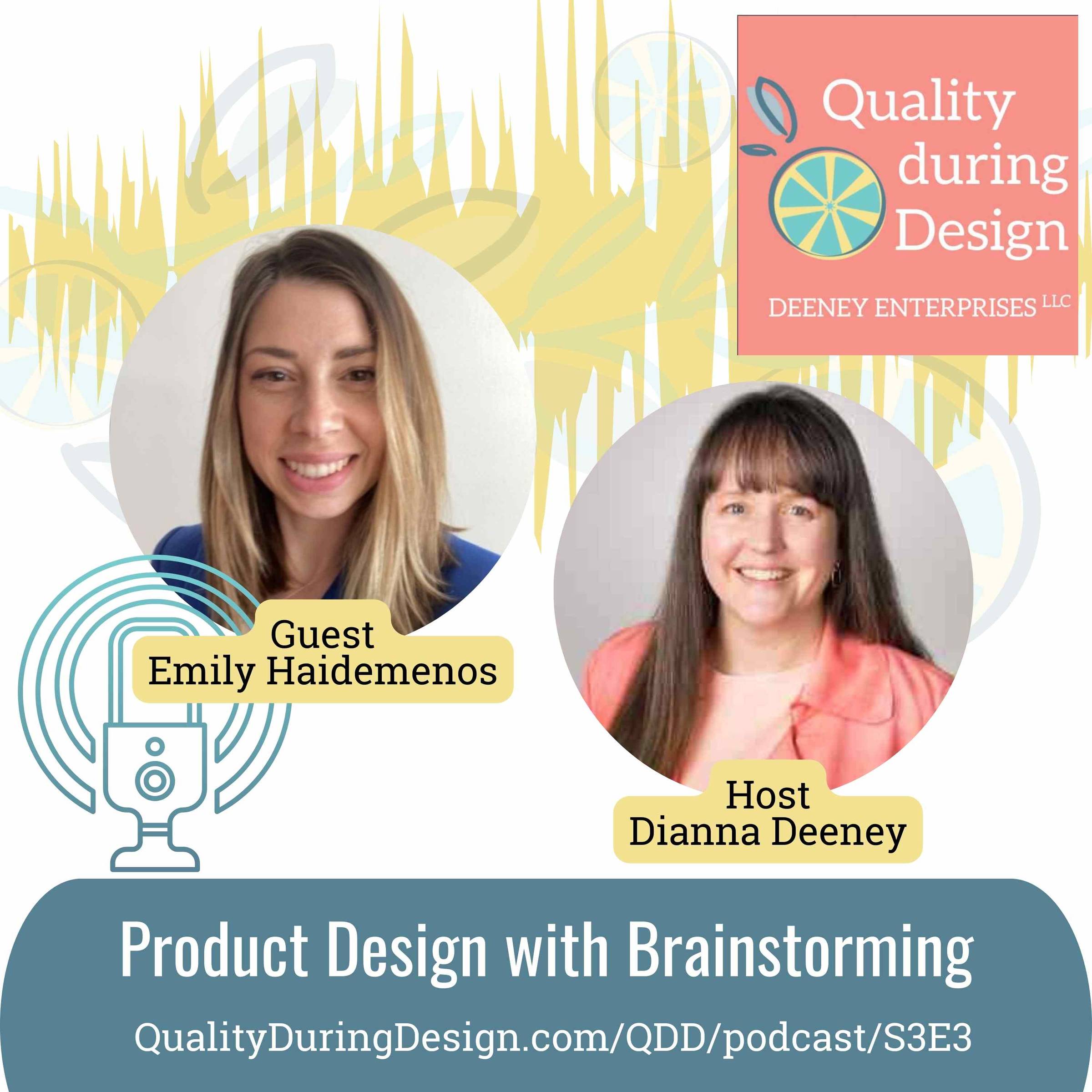 Quality during Design

DEENEY ENTERPRISES LLC

Guest
Emily Haidemenos

Host
Dianna Deeney

Product Design with Brainstorming

QualityDuringDesign.com/QDD/podcast/S3E3